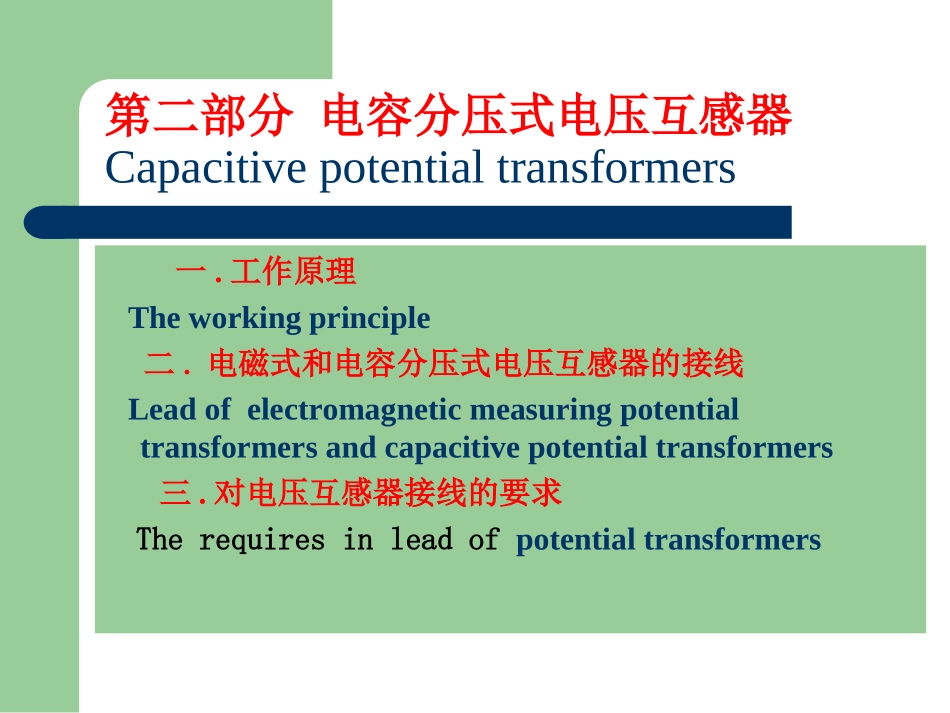 第二部分 电容分压式电压互感器
Capacitive potential transformers

一.工作原理

The working principle

二. 电磁式和电容分压式电压互感器的接线

Lead of electromagnetic measuring potential transformers and capacitive potential transformers

三.对电压互感器接线的要求

The requires in lead of potential transformers